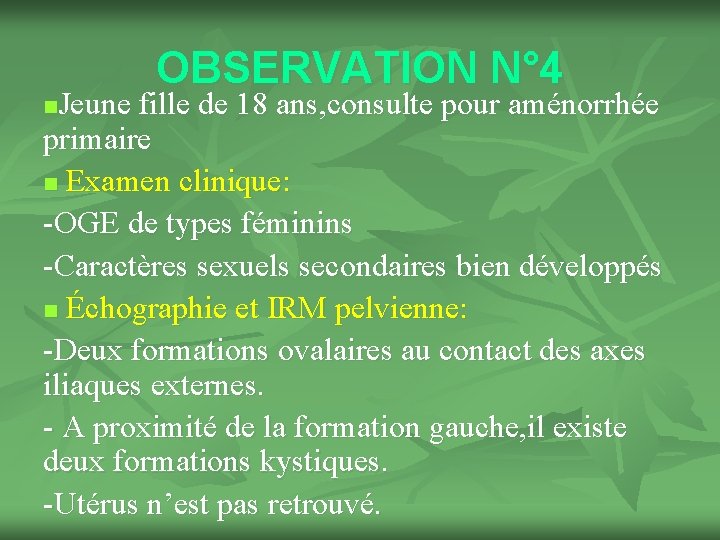 OBSERVATION N°4

Jeune fille de 18 ans,consulte pour aménorrhée primaire

Examen clinique:

-OGE de types féminins

-Caractères sexuels secondaires bien développés

Échographie et IRM pelvienne:

-Deux formations ovalaires au contact des axes iliaques externes.

- A proximité de la formation gauche,il existe deux formations kystiques.

-Utérus n’est pas retrouvé.